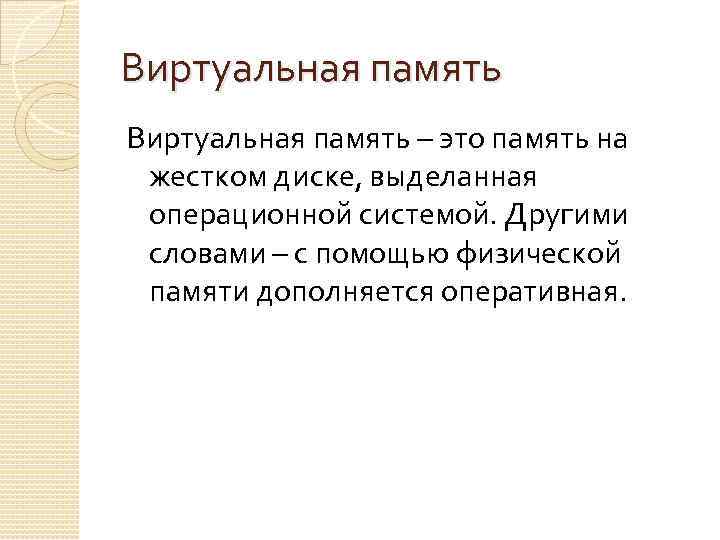 Виртуальная память

Виртуальная память – это память на жестком диске, выделанная операционной системой. Другими словами – с помощью физической памяти дополняется оперативная.